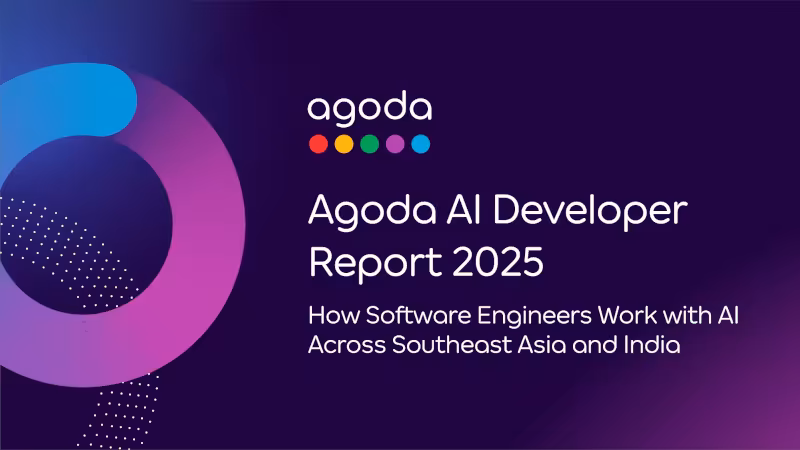 agoda

Agoda AI Developer Report 2025

How Software Engineers Work with AI Across Southeast Asia and India